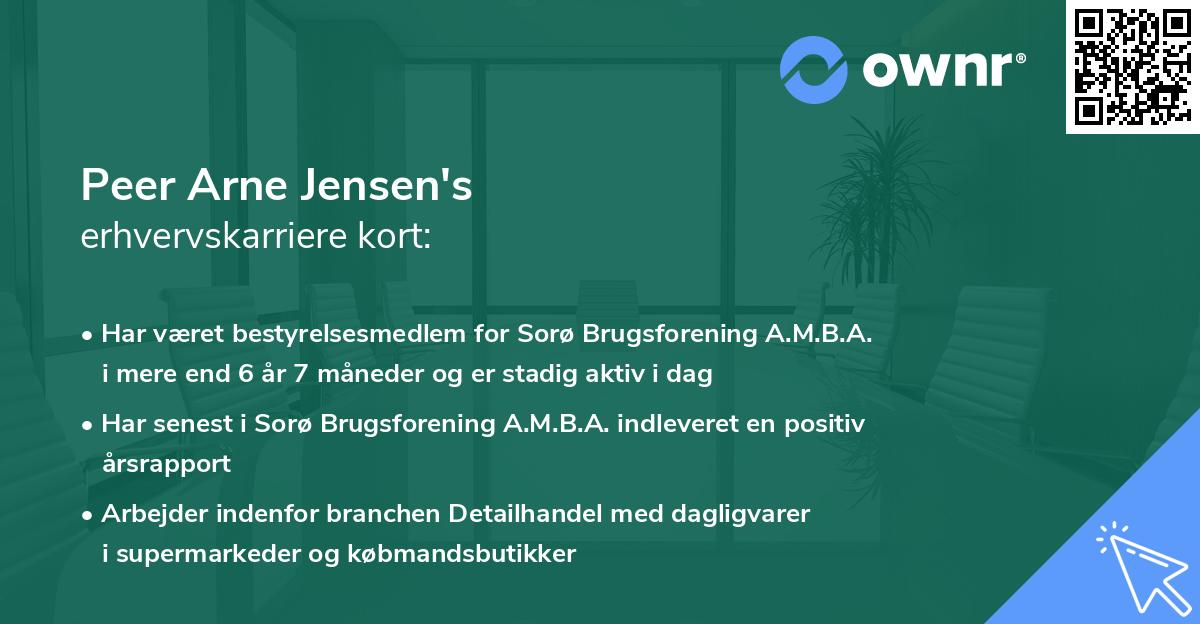 ownr®

Peer Arne Jensen's
erhvervskarriere kort:

• Har været bestyrelsesmedlem for Sorø Brugsforening A.M.B.A. i mere end 6 år 7 måneder og er stadig aktiv i dag

• Har senest i Sorø Brugsforening A.M.B.A. indleveret en positiv årsrapport

• Arbejder indenfor branchen Detailhandel med dagligvarer i supermarkeder og købmandsbutikker